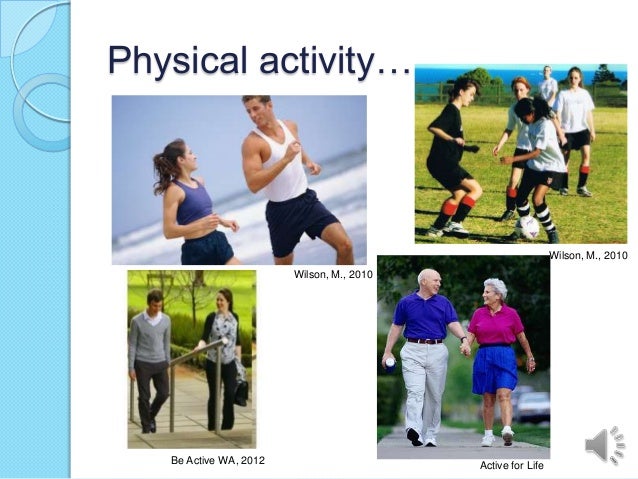 Physical activity…

Wilson, M., 2010

Wilson, M., 2010

Be Active WA, 2012

Active for Life